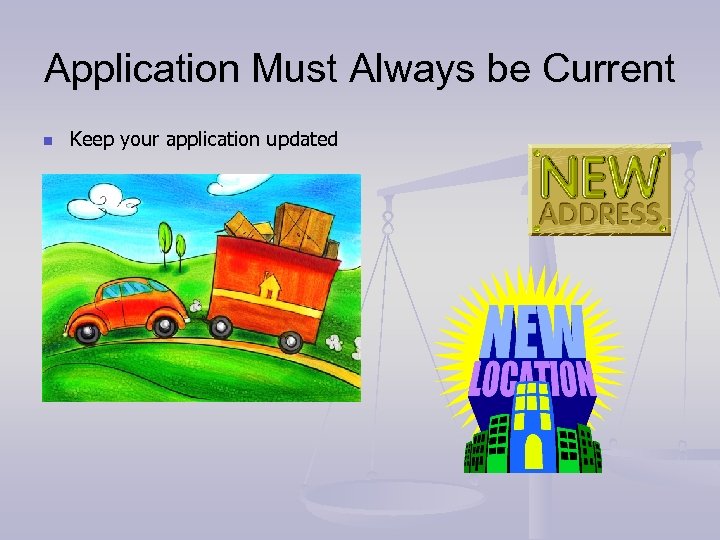 Application Must Always be Current

Keep your application updated

NEW ADDRESS

NEW LOCATION